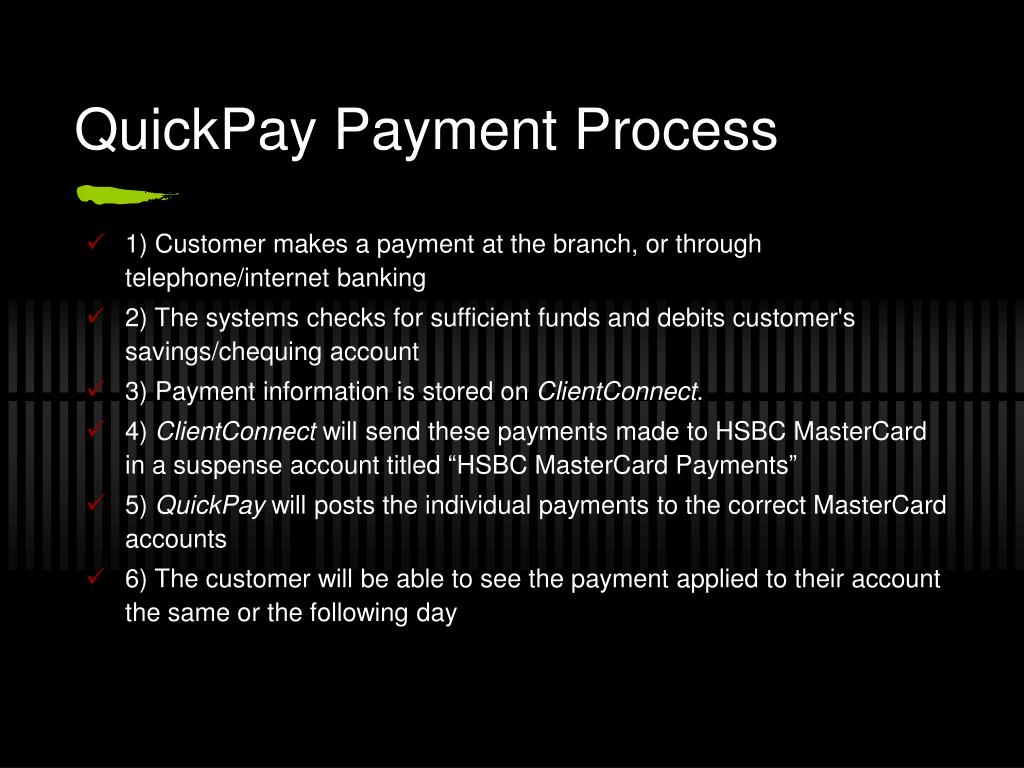 QuickPay Payment Process

✓ 1) Customer makes a payment at the branch, or through telephone/internet banking

✓ 2) The systems checks for sufficient funds and debits customer's savings/chequing account

✓ 3) Payment information is stored on ClientConnect.

✓ 4) ClientConnect will send these payments made to HSBC MasterCard in a suspense account titled “HSBC MasterCard Payments”

✓ 5) QuickPay will posts the individual payments to the correct MasterCard accounts

✓ 6) The customer will be able to see the payment applied to their account the same or the following day